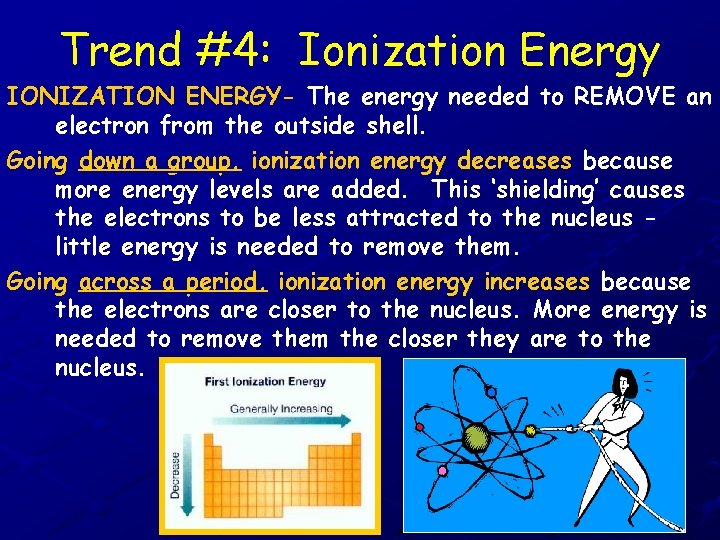 Trend #4: Ionization Energy

IONIZATION ENERGY- The energy needed to REMOVE an electron from the outside shell.

Going down a group, ionization energy decreases because more energy levels are added. This 'shielding' causes the electrons to be less attracted to the nucleus - little energy is needed to remove them.

Going across a period, ionization energy increases because the electrons are closer to the nucleus. More energy is needed to remove them the closer they are to the nucleus.

First Ionization Energy

Generally Increasing

Decrease